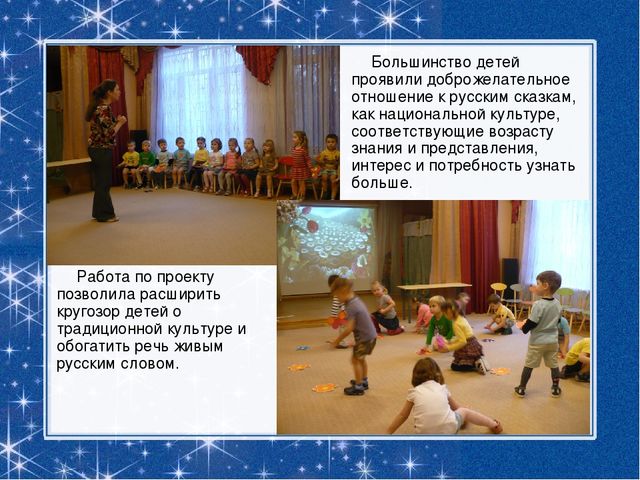 Большинство детей проявили доброжелательное отношение к русским сказкам, как национальной культуре, соответствующие возрасту знания и представления, интерес и потребность узнать больше.

Работа по проекту позволила расширить кругозор детей о традиционной культуре и обогатить речь живым русским словом.